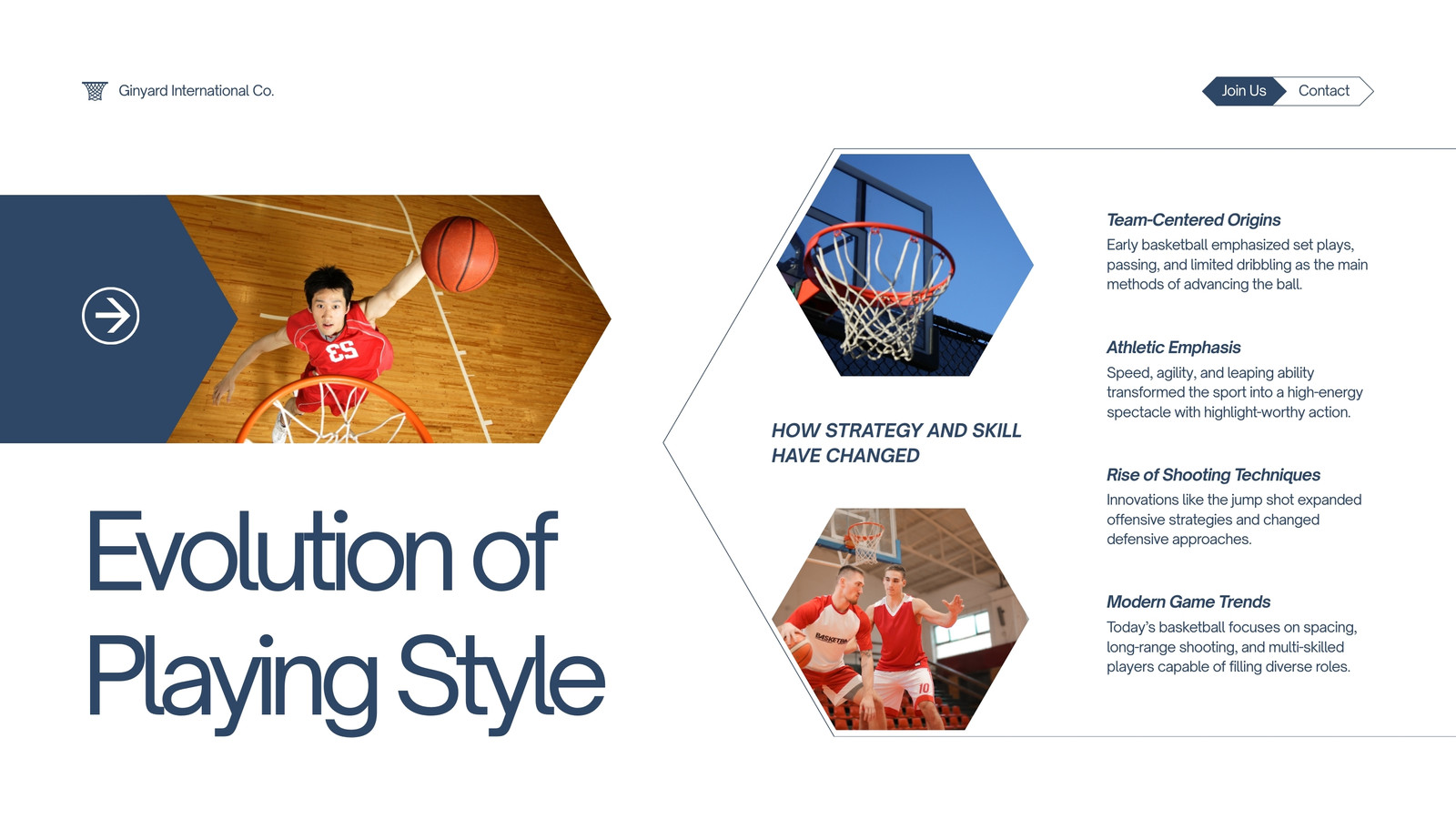 Ginyard International Co.

Join Us Contact

Evolution of Playing Style

HOW STRATEGY AND SKILL HAVE CHANGED

Team-Centered Origins
Early basketball emphasized set plays, passing, and limited dribbling as the main methods of advancing the ball.

Athletic Emphasis
Speed, agility, and leaping ability transformed the sport into a high-energy spectacle with highlight-worthy action.

Rise of Shooting Techniques
Innovations like the jump shot expanded offensive strategies and changed defensive approaches.

Modern Game Trends
Today's basketball focuses on spacing, long-range shooting, and multi-skilled players capable of filling diverse roles.